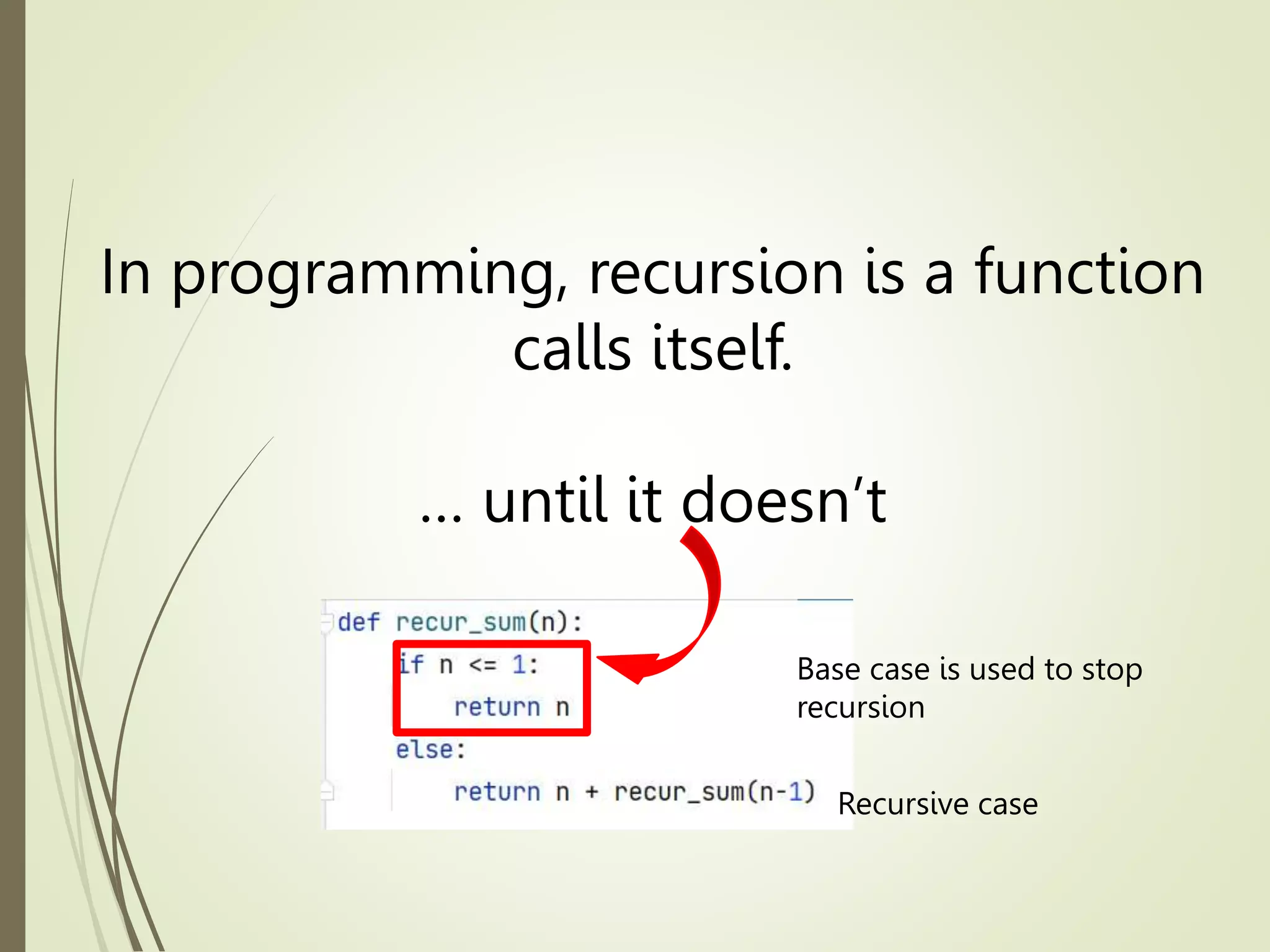 In programming, recursion is a function calls itself.

… until it doesn’t

def recur_sum(n):
    if n <= 1:
        return n
    else:
        return n + recur_sum(n-1)

Base case is used to stop recursion

Recursive case